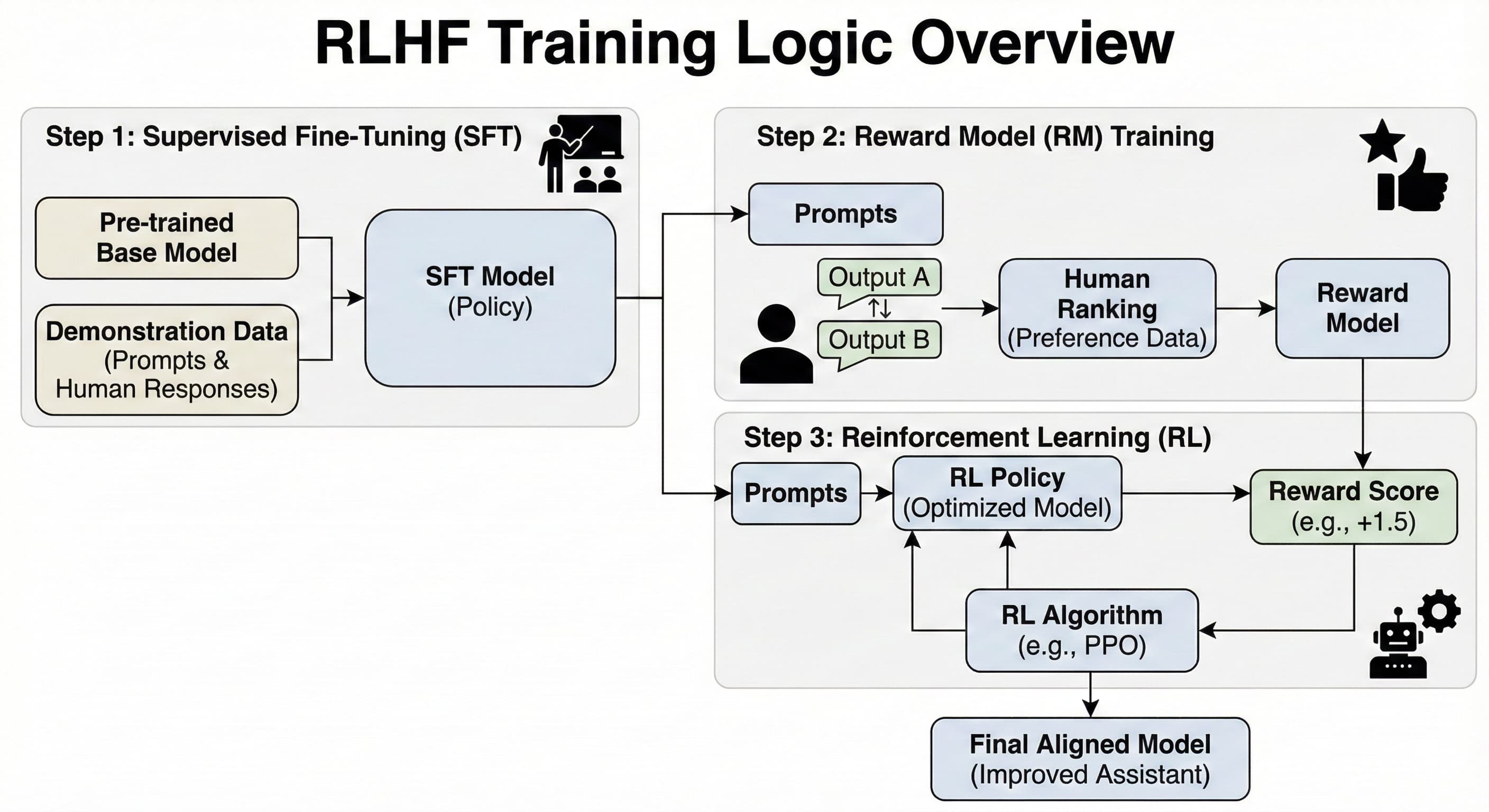 RLHF Training Logic Overview

Step 1: Supervised Fine-Tuning (SFT)

Pre-trained Base Model

Demonstration Data (Prompts & Human Responses)

SFT Model (Policy)

Step 2: Reward Model (RM) Training

Prompts

Output A

↑↓

Output B

Human Ranking (Preference Data)

Reward Model

Step 3: Reinforcement Learning (RL)

Prompts

RL Policy (Optimized Model)

Reward Score (e.g., +1.5)

RL Algorithm (e.g., PPO)

Final Aligned Model (Improved Assistant)